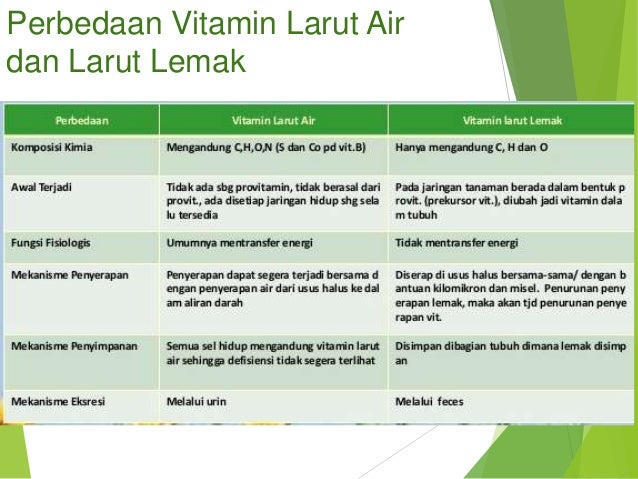 Perbedaan Vitamin Larut Air dan Larut Lemak

| Perbedaan | Vitamin Larut Air | Vitamin larut Lemak |
|---|---|---|
| Komposisi Kimia | Mengandung C,H,O,N (S dan Co pd vit.B) | Hanya mengandung C, H dan O |
| Awal Terjadi | Tidak ada sbg provitamin, tidak berasal dari provit., ada disetiap jaringan hidup shg sela lu tersedia | Pada jaringan tanaman berada dalam bentuk p rovit. (prekursor vit.), diubah jadi vitamin dala m tubuh |
| Fungsi Fisiologis | Umumnya mentransfer energi | Tidak mentransfer energi |
| Mekanisme Penyerapan | Penyerapan dapat segera terjadi bersama d engan penyerapan air dari usus halus ke dal am aliran darah | Diserap di usus halus bersama-sama/ dengan b antuan kilomikron dan misel. Penurunan peny erapan lemak, maka akan tjd penurunan penye rapan vit. |
| Mekanisme Penyimpanan | Semua sel hidup mengandung vitamin larut air sehingga defisiensi tidak segera terlihat | Disimpan dibagian tubuh dimana lemak disimp an |
| Mekanisme Eksresi | Melalui urin | Melalui feces |